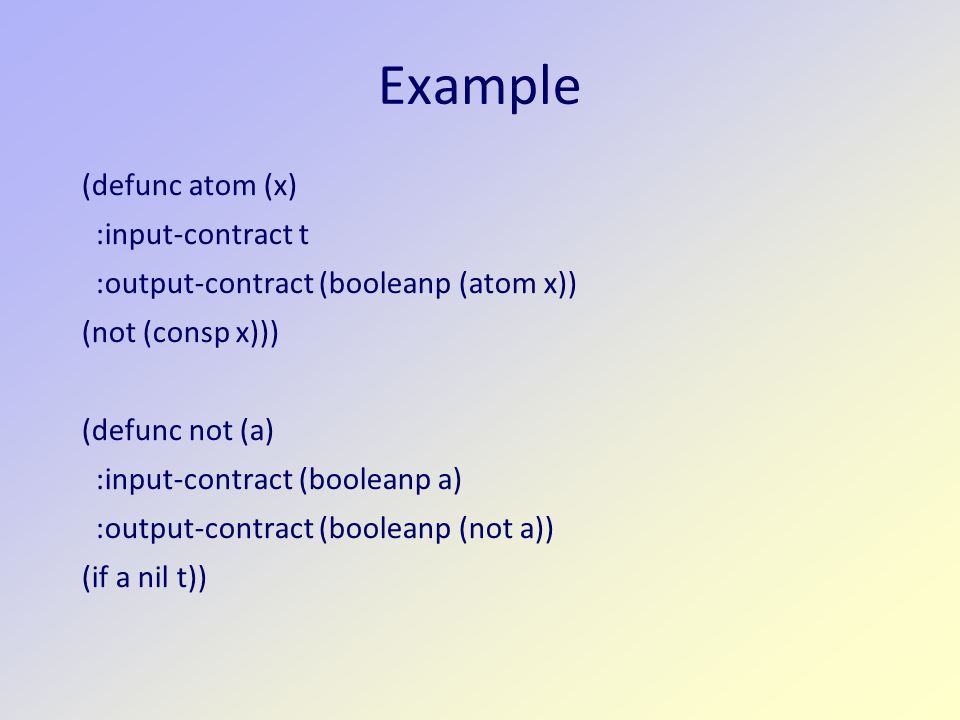 Example

(defunc atom (x)
:input-contract t
:output-contract (booleanp (atom x))
(not (consp x)))

(defunc not (a)
:input-contract (booleanp a)
:output-contract (booleanp (not a))
(if a nil t))